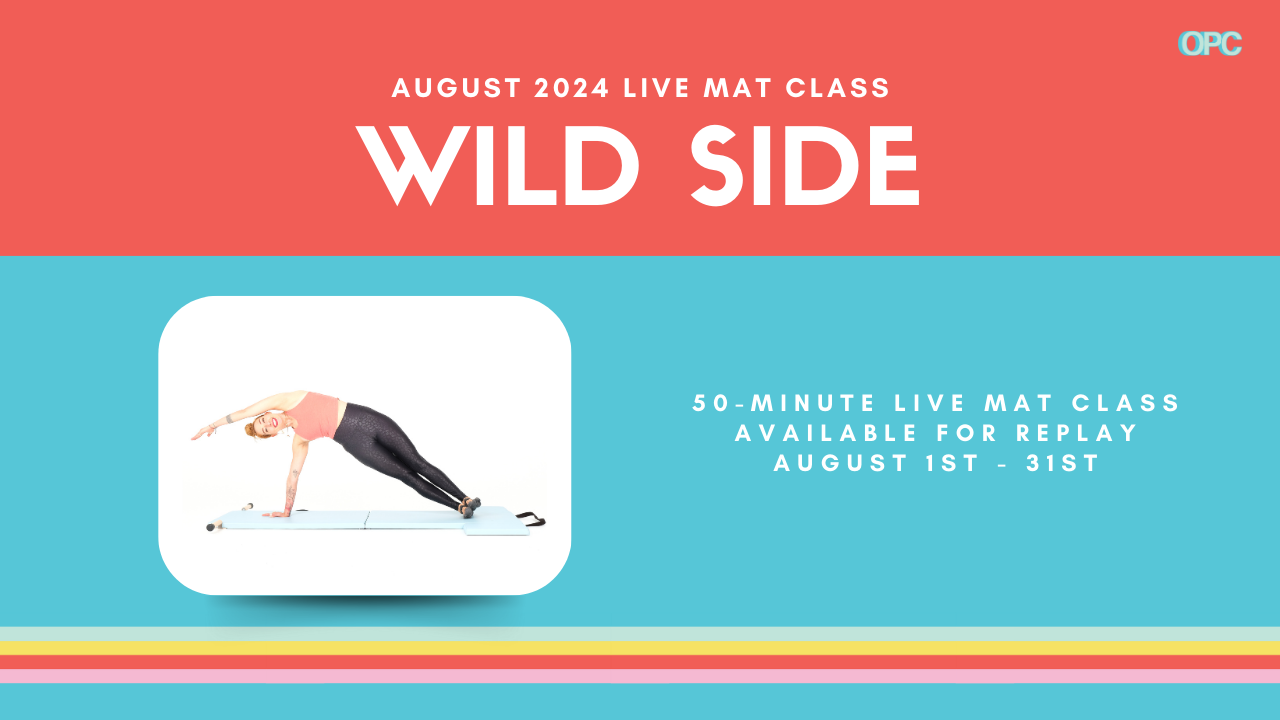 OPC

AUGUST 2024 LIVE MAT CLASS

WILD SIDE

50-MINUTE LIVE MAT CLASS
AVAILABLE FOR REPLAY
AUGUST 1ST - 31ST